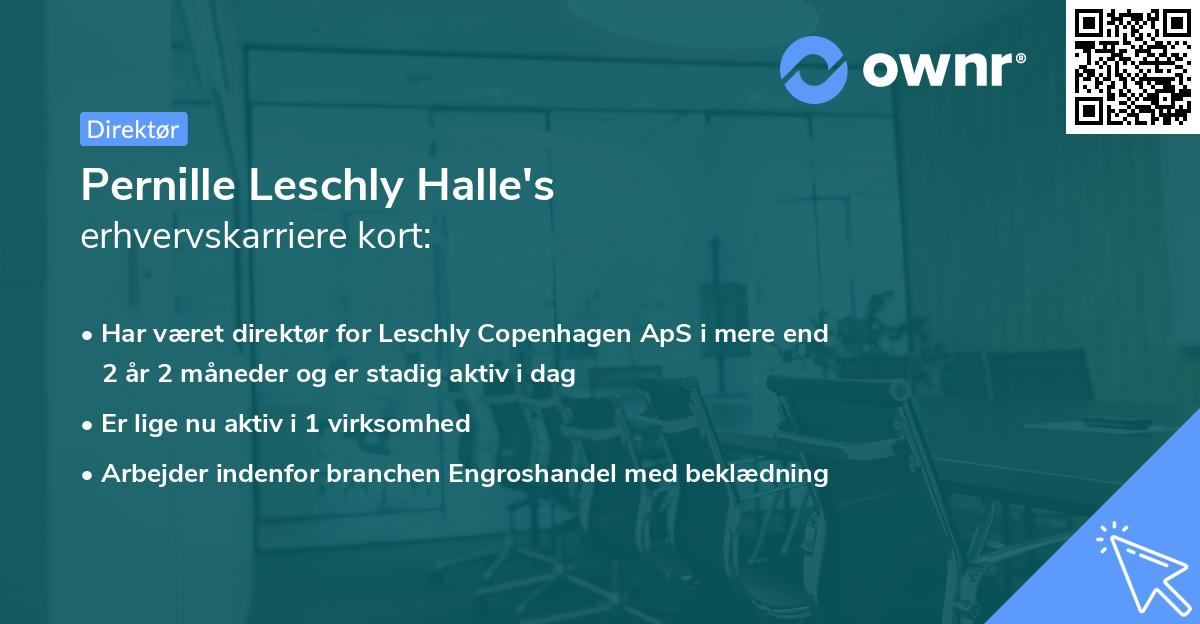 ownr®

Direktør

Pernille Leschly Halle's
erhvervskarriere kort:

• Har været direktør for Leschly Copenhagen ApS i mere end 2 år 2 måneder og er stadig aktiv i dag
• Er lige nu aktiv i 1 virksomhed
• Arbejder indenfor branchen Engroshandel med beklædning